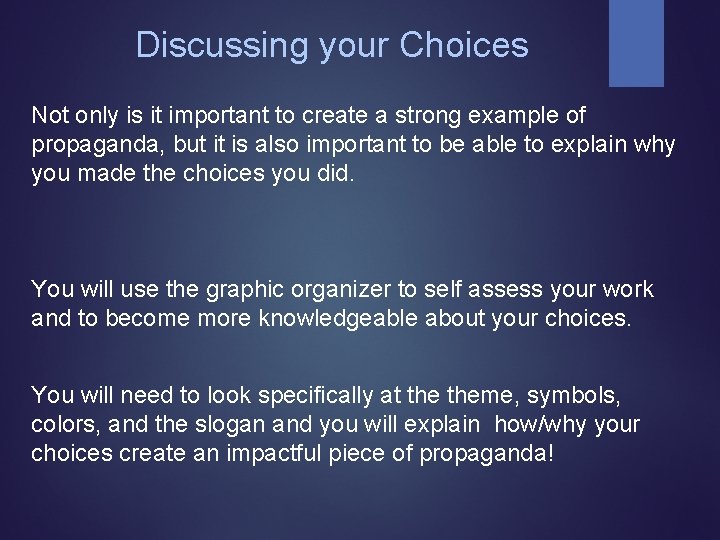 Discussing your Choices

Not only is it important to create a strong example of propaganda, but it is also important to be able to explain why you made the choices you did.

You will use the graphic organizer to self assess your work and to become more knowledgeable about your choices.

You will need to look specifically at the theme, symbols, colors, and the slogan and you will explain how/why your choices create an impactful piece of propaganda!